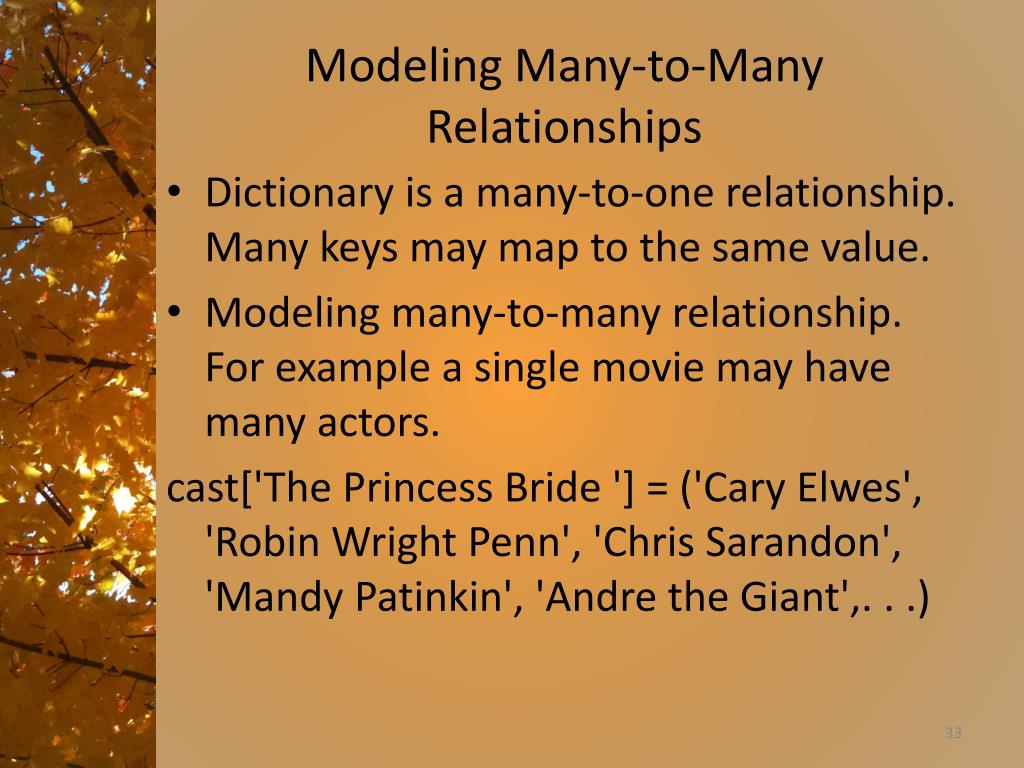 Modeling Many-to-Many Relationships

• Dictionary is a many-to-one relationship. Many keys may map to the same value.
• Modeling many-to-many relationship. For example a single movie may have many actors.

cast['The Princess Bride '] = ('Cary Elwes', 'Robin Wright Penn', 'Chris Sarandon', 'Mandy Patinkin', 'Andre the Giant',. . .)

33